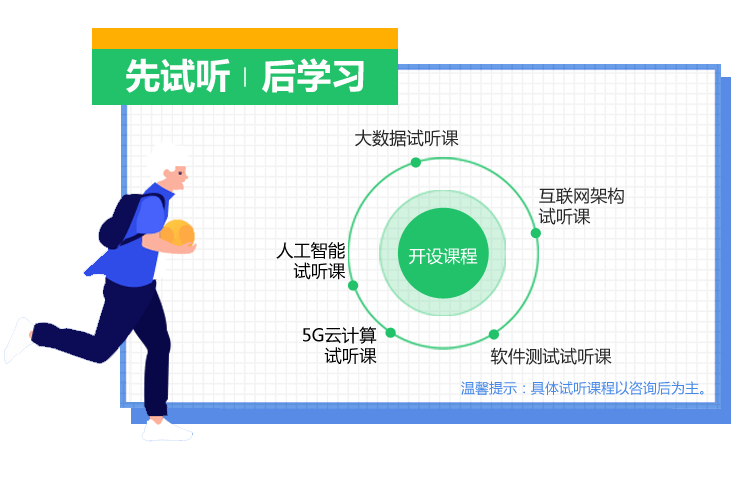 先试听 | 后学习

大数据试听课

互联网架构试听课

人工智能试听课

开设课程

5G云计算试听课

软件测试试听课

温馨提示：具体试听课程以咨询后为主。